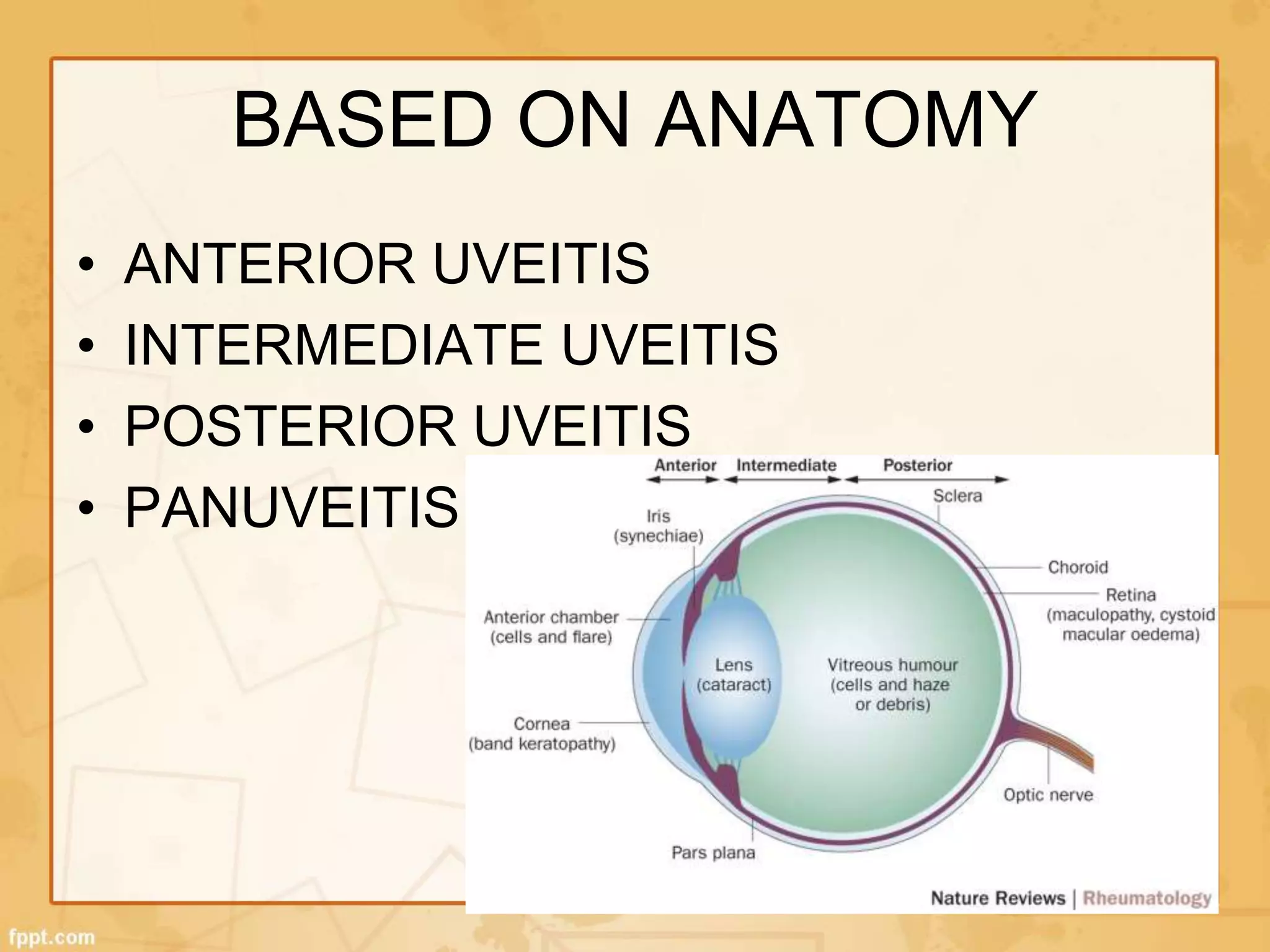 BASED ON ANATOMY

• ANTERIOR UVEITIS
• INTERMEDIATE UVEITIS
• POSTERIOR UVEITIS
• PANUVEITIS

Anterior
Intermediate
Posterior
Sclera
Iris (synechiae)
Choroid
Retina (maculopathy, cystoid macular oedema)
Anterior chamber (cells and flare)
Lens (cataract)
Vitreous humour (cells and haze or debris)
Cornea (band keratopathy)
Optic nerve
Pars plana

Nature Reviews | Rheumatology

fppt.com